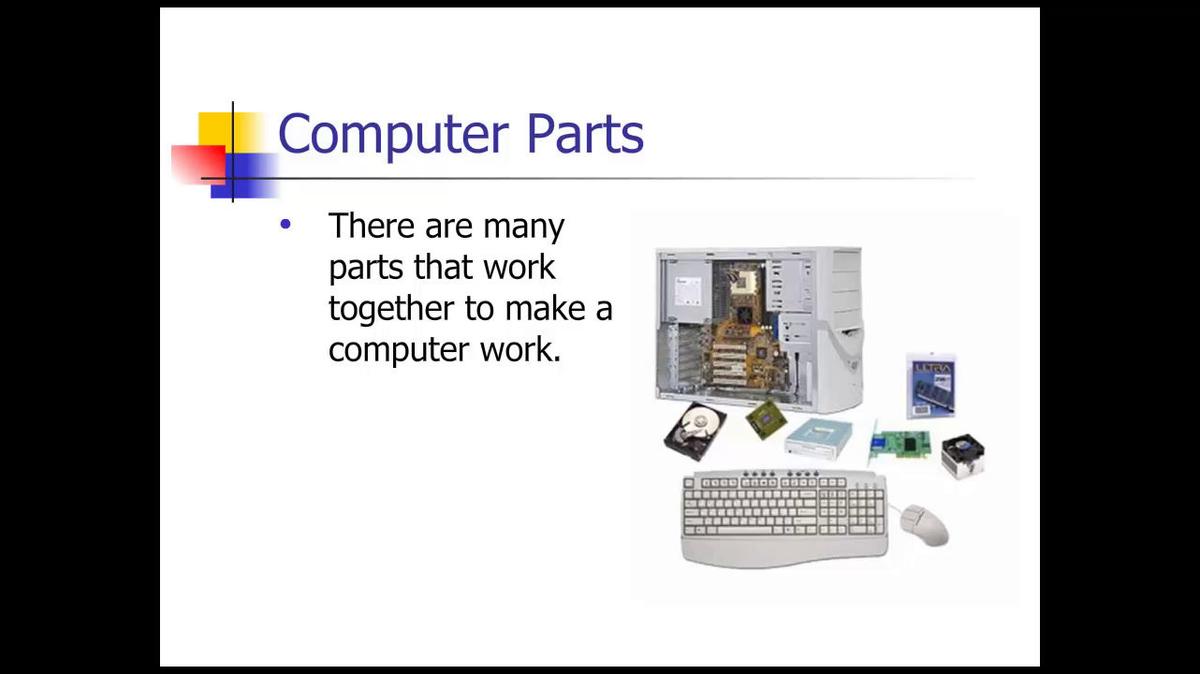 Computer Parts

• There are many parts that work together to make a computer work.

ULTRA